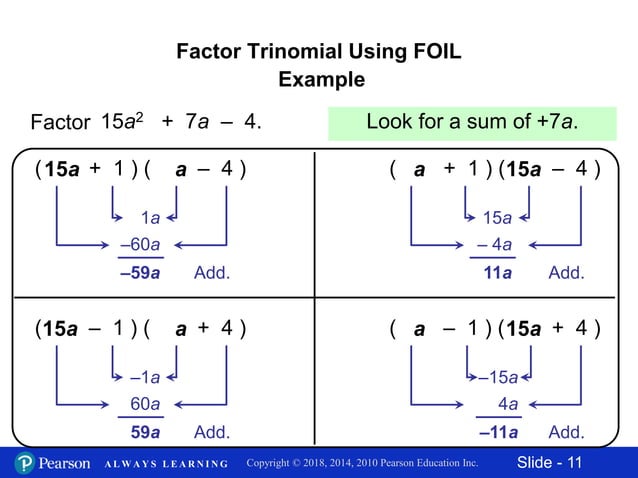 Factor Trinomial Using FOIL
Example

Factor $15a^2 + 7a - 4$.

Look for a sum of $+7a$.

$(15a + 1)(a - 4)$

$1a$

$-60a$

$-59a$ Add.

$(a + 1)(15a - 4)$

$15a$

$-4a$

$11a$ Add.

$(15a - 1)(a + 4)$

$-1a$

$60a$

$59a$ Add.

$(a - 1)(15a + 4)$

$-15a$

$4a$

$-11a$ Add.

Pearson ALWAYS LEARNING Copyright © 2018, 2014, 2010 Pearson Education Inc. Slide - 11